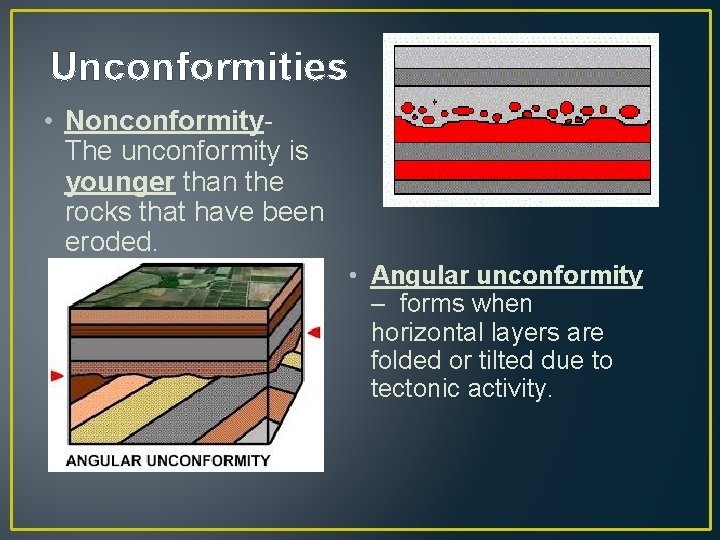 Unconformities

• Nonconformity- The unconformity is younger than the rocks that have been eroded.

ANGULAR UNCONFORMITY

• Angular unconformity – forms when horizontal layers are folded or tilted due to tectonic activity.